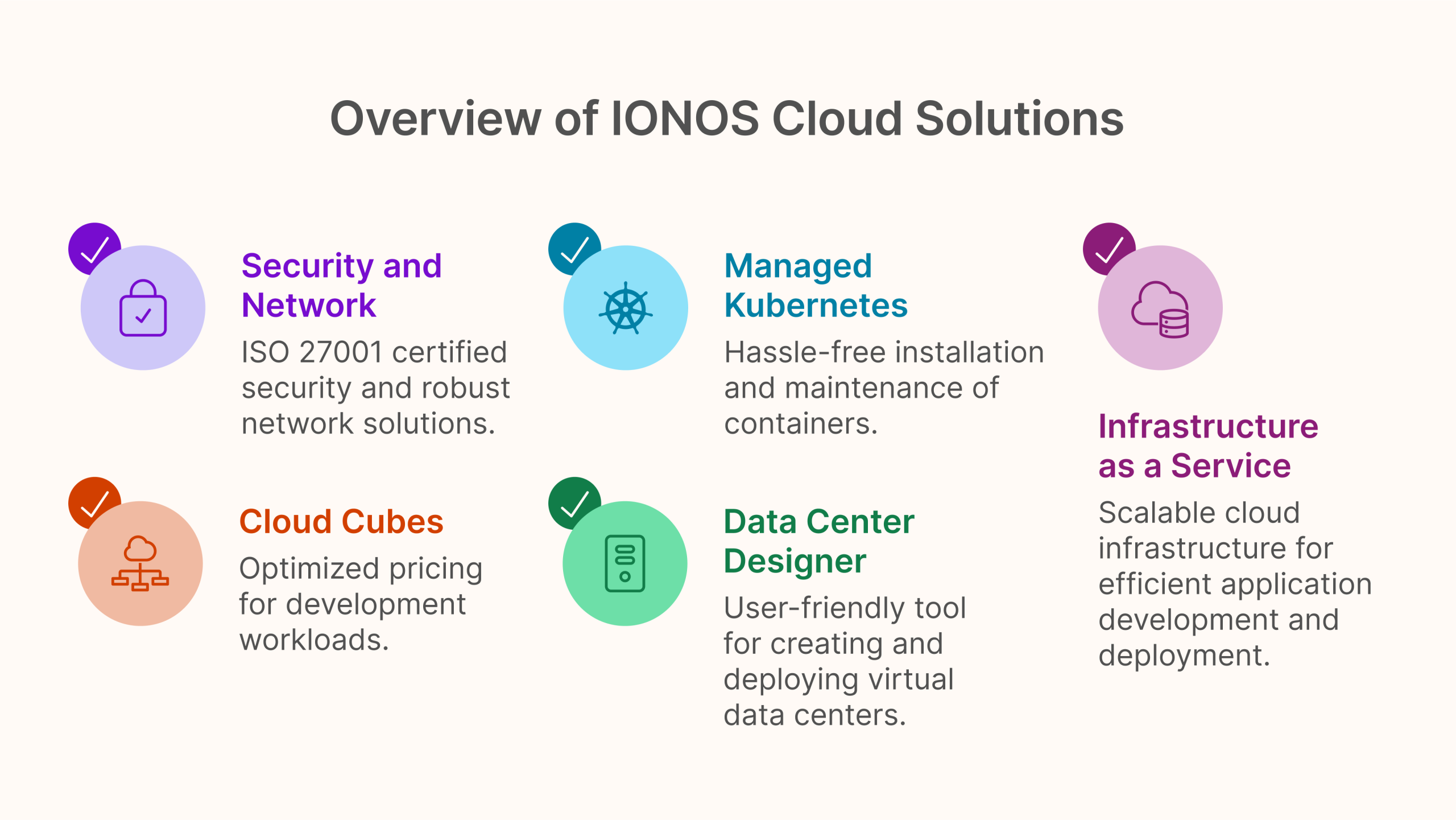 Overview of IONOS Cloud Solutions

Security and Network

ISO 27001 certified security and robust network solutions.

Cloud Cubes

Optimized pricing for development workloads.

Managed Kubernetes

Hassle-free installation and maintenance of containers.

Data Center Designer

User-friendly tool for creating and deploying virtual data centers.

Infrastructure as a Service

Scalable cloud infrastructure for efficient application development and deployment.